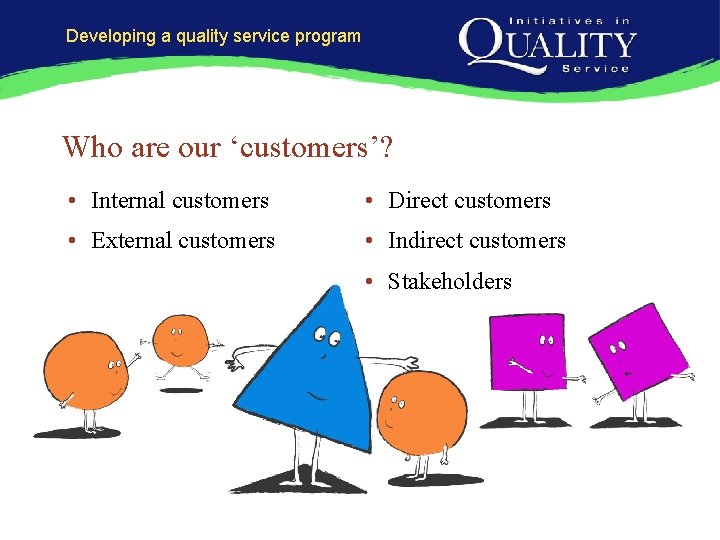 Developing a quality service program

Initiatives in
QUALITY
Service

Who are our ‘customers’?

• Internal customers
• External customers

• Direct customers
• Indirect customers
• Stakeholders